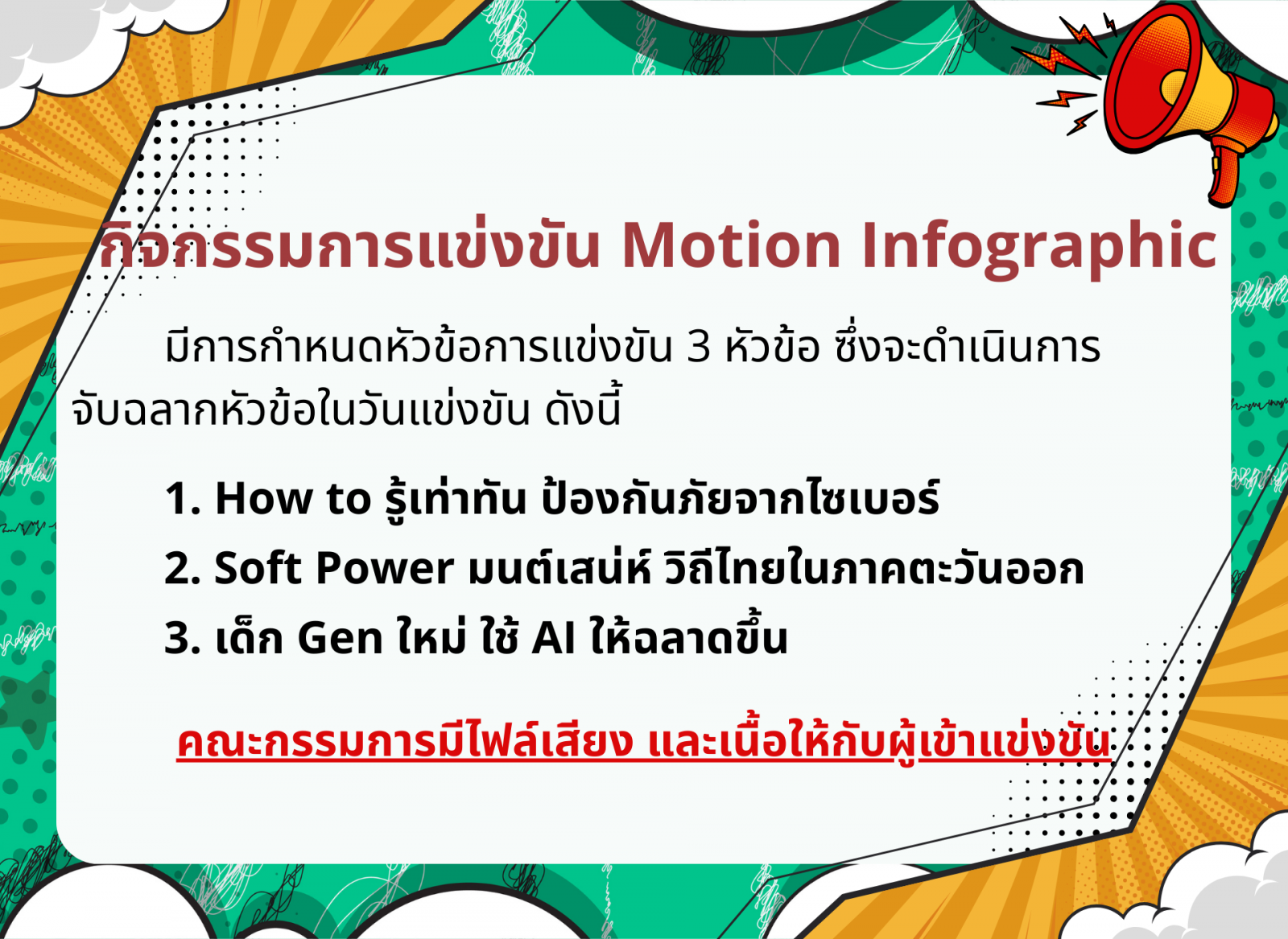 กิจกรรมการแข่งขัน Motion Infographic

มีการกำหนดหัวข้อการแข่งขัน 3 หัวข้อ ซึ่งจะดำเนินการจับฉลากหัวข้อในวันแข่งขัน ดังนี้

1. How to รู้เท่าทัน ป้องกันภัยจากไซเบอร์
2. Soft Power มนต์เสน่ห์ วิถีไทยในภาคตะวันออก
3. เด็ก Gen ใหม่ ใช้ AI ให้ฉลาดขึ้น

คณะกรรมการมีไฟล์เสียง และเนื้อให้กับผู้เข้าแข่งขัน